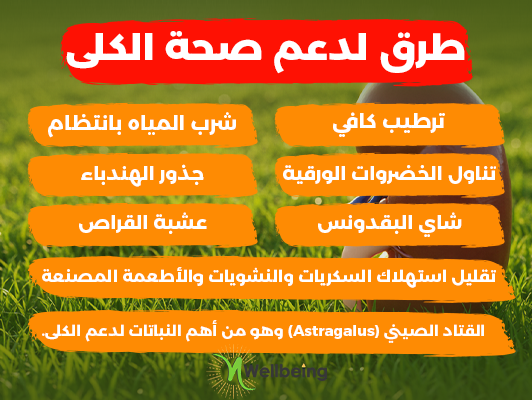 طرق لدعم صحة الكلى

ترطيب كافي

شرب المياه بانتظام

تناول الخضروات الورقية

جذور الهندباء

شاي البقدونس

عشبة القراص

تقليل استهلاك السكريات والنشويات والأطعمة المصنعة

القتاد الصيني (Astragalus) وهو من أهم النباتات لدعم الكلى.

Wellbeing